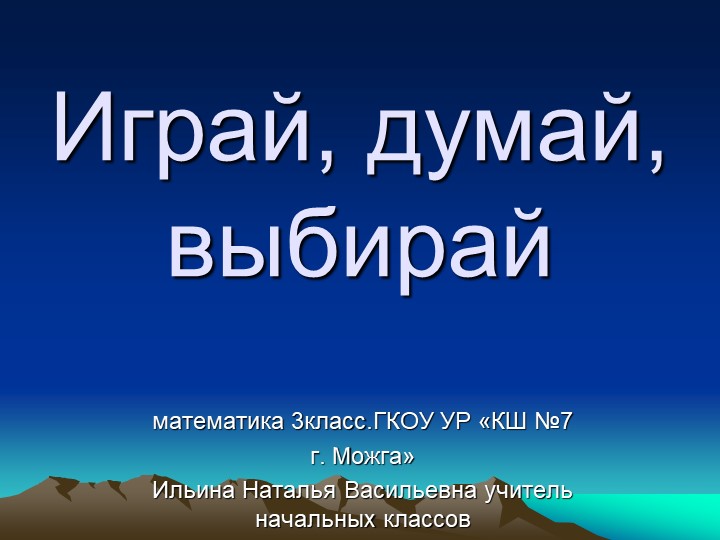 Играй, думай, выбирай

математика 3класс.ГКОУ УР «КШ №7 г. Можга»
Ильина Наталья Васильевна учитель начальных классов